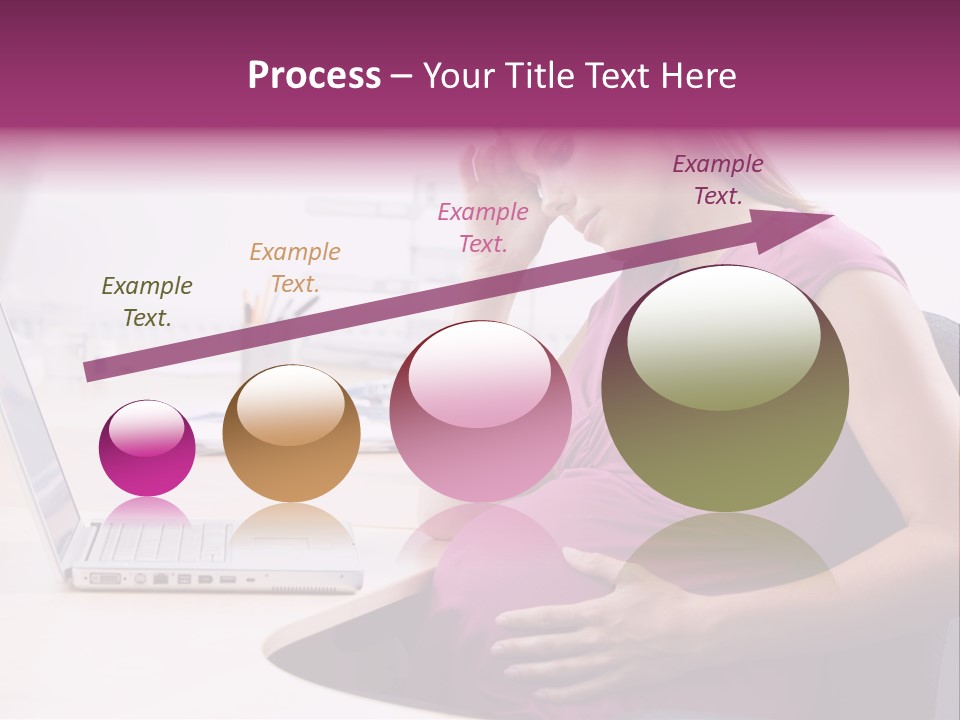 Process – Your Title Text Here

Example Text.

Example Text.

Example Text.

Example Text.